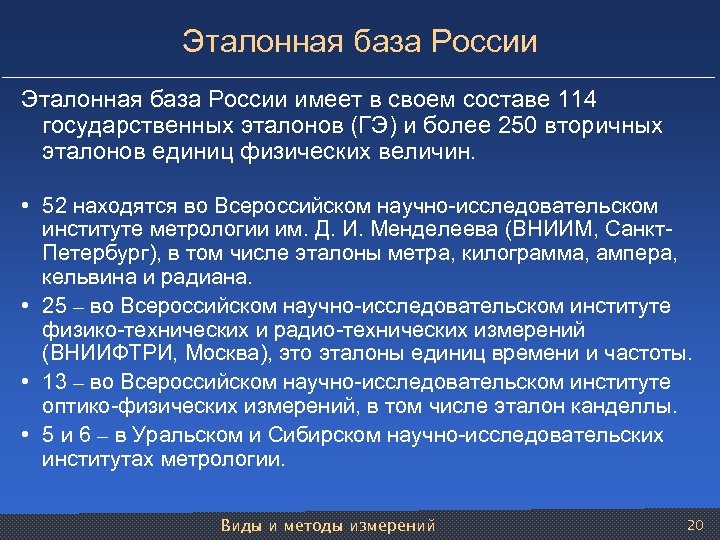 Эталонная база России

Эталонная база России имеет в своем составе 114 государственных эталонов (ГЭ) и более 250 вторичных эталонов единиц физических величин.

• 52 находятся во Всероссийском научно-исследовательском институте метрологии им. Д. И. Менделеева (ВНИИМ, Санкт-Петербург), в том числе эталоны метра, килограмма, ампера, кельвина и радиана.
• 25 – во Всероссийском научно-исследовательском институте физико-технических и радио-технических измерений (ВНИИФТРИ, Москва), это эталоны единиц времени и частоты.
• 13 – во Всероссийском научно-исследовательском институте оптико-физических измерений, в том числе эталон канделлы.
• 5 и 6 – в Уральском и Сибирском научно-исследовательских институтах метрологии.

Виды и методы измерений

20